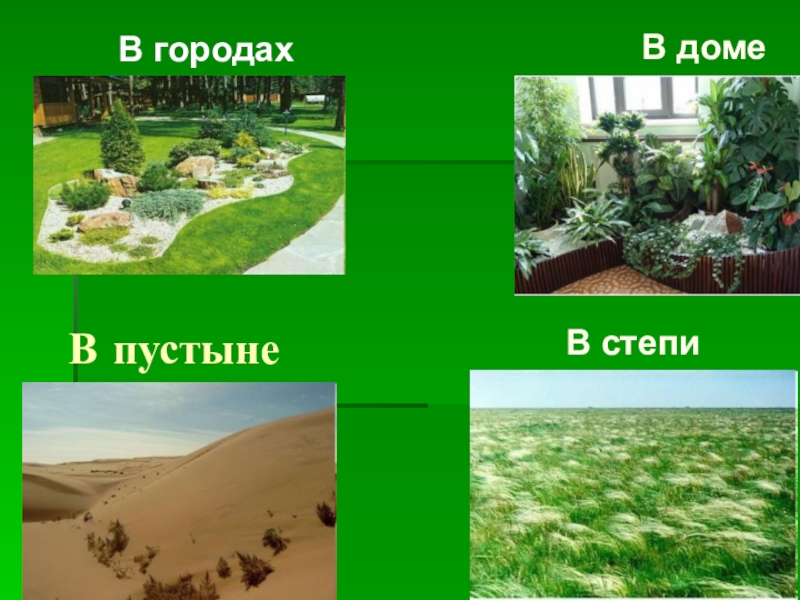 В городах

В доме

В пустыне

В степи